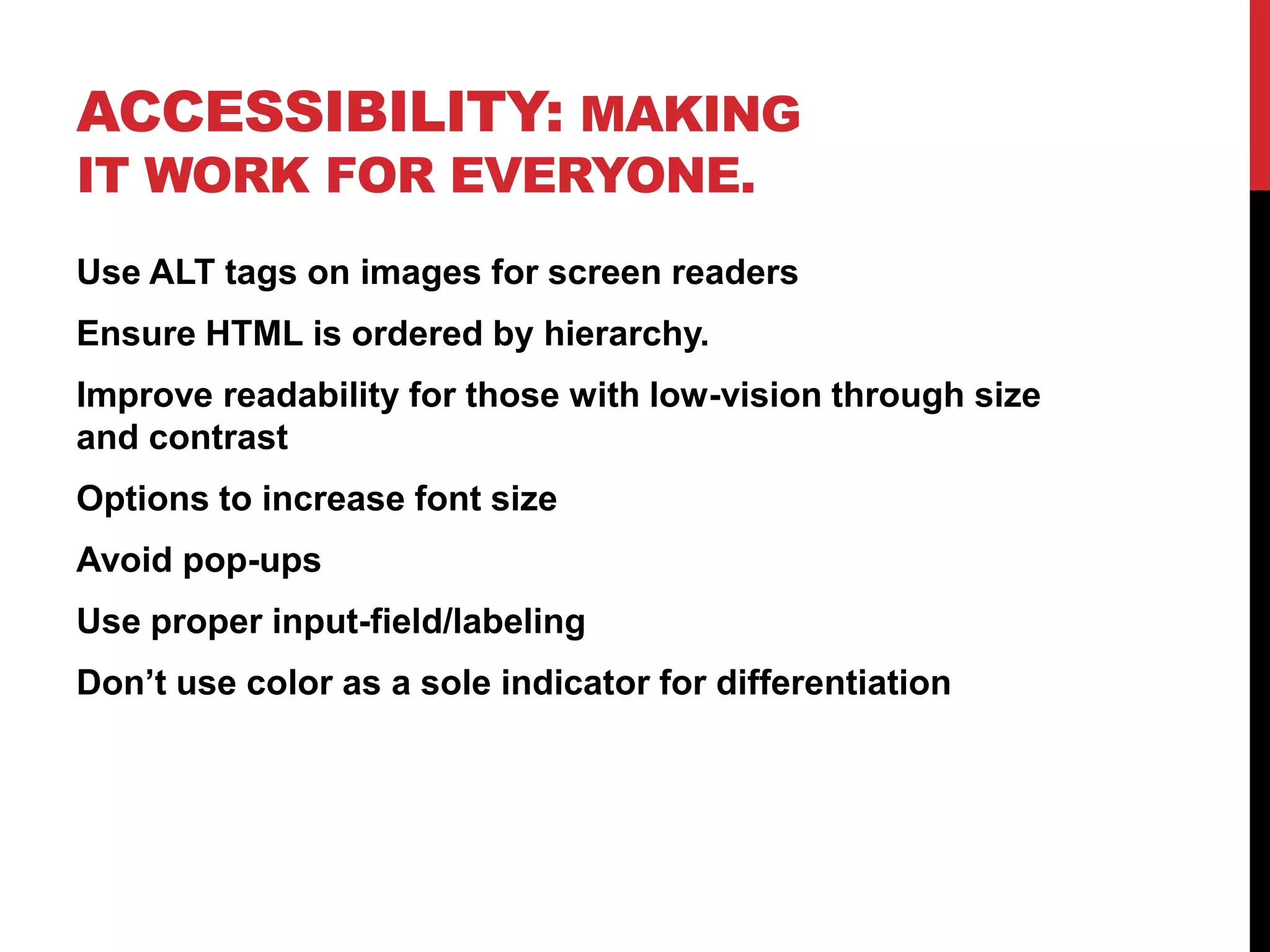 ACCESSIBILITY: MAKING IT WORK FOR EVERYONE.

Use ALT tags on images for screen readers

Ensure HTML is ordered by hierarchy.

Improve readability for those with low-vision through size and contrast

Options to increase font size

Avoid pop-ups

Use proper input-field/labeling

Don’t use color as a sole indicator for differentiation